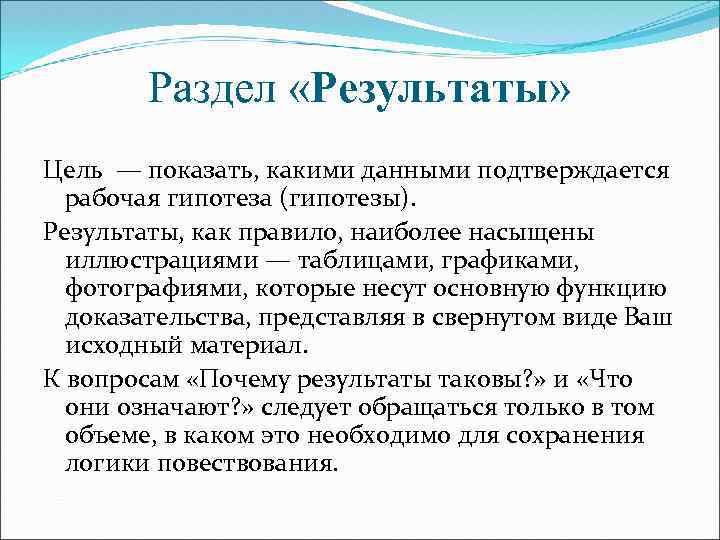 Раздел «Результаты»

Цель — показать, какими данными подтверждается рабочая гипотеза (гипотезы).

Результаты, как правило, наиболее насыщены иллюстрациями — таблицами, графиками, фотографиями, которые несут основную функцию доказательства, представляя в свернутом виде Ваш исходный материал.

К вопросам «Почему результаты таковы?» и «Что они означают?» следует обращаться только в том объеме, в каком это необходимо для сохранения логики повествования.